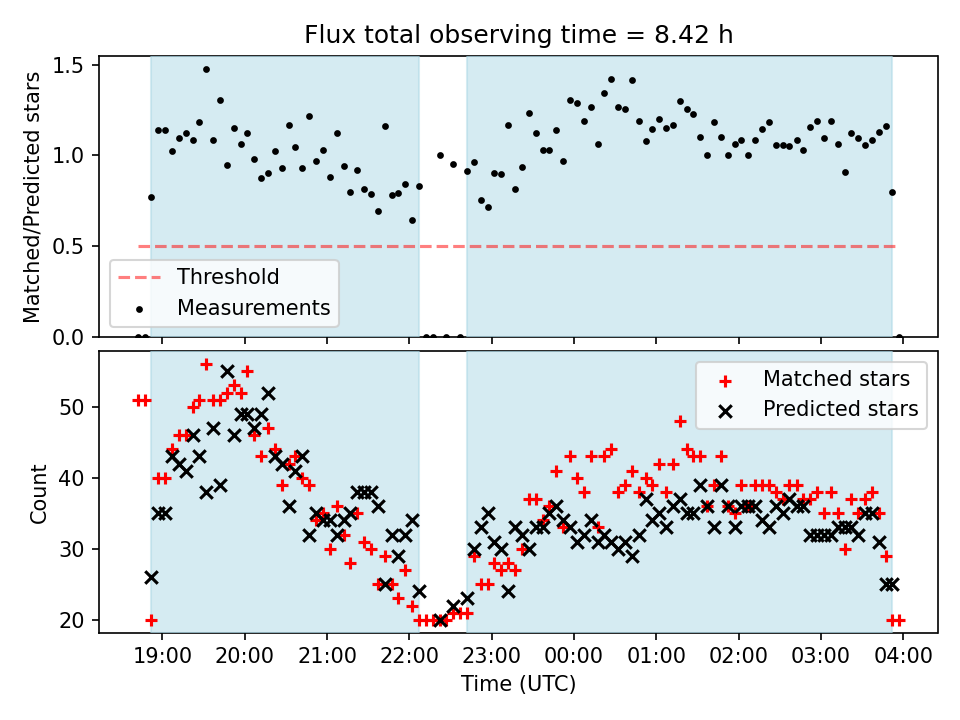 Flux total observing time = 8.42 h

Matched/Predicted stars

1.5
1.0
0.5
0.0

Threshold
Measurements

Count

50
40
30
20

Matched stars
Predicted stars

19:00 20:00 21:00 22:00 23:00 00:00 01:00 02:00 03:00 04:00

Time (UTC)